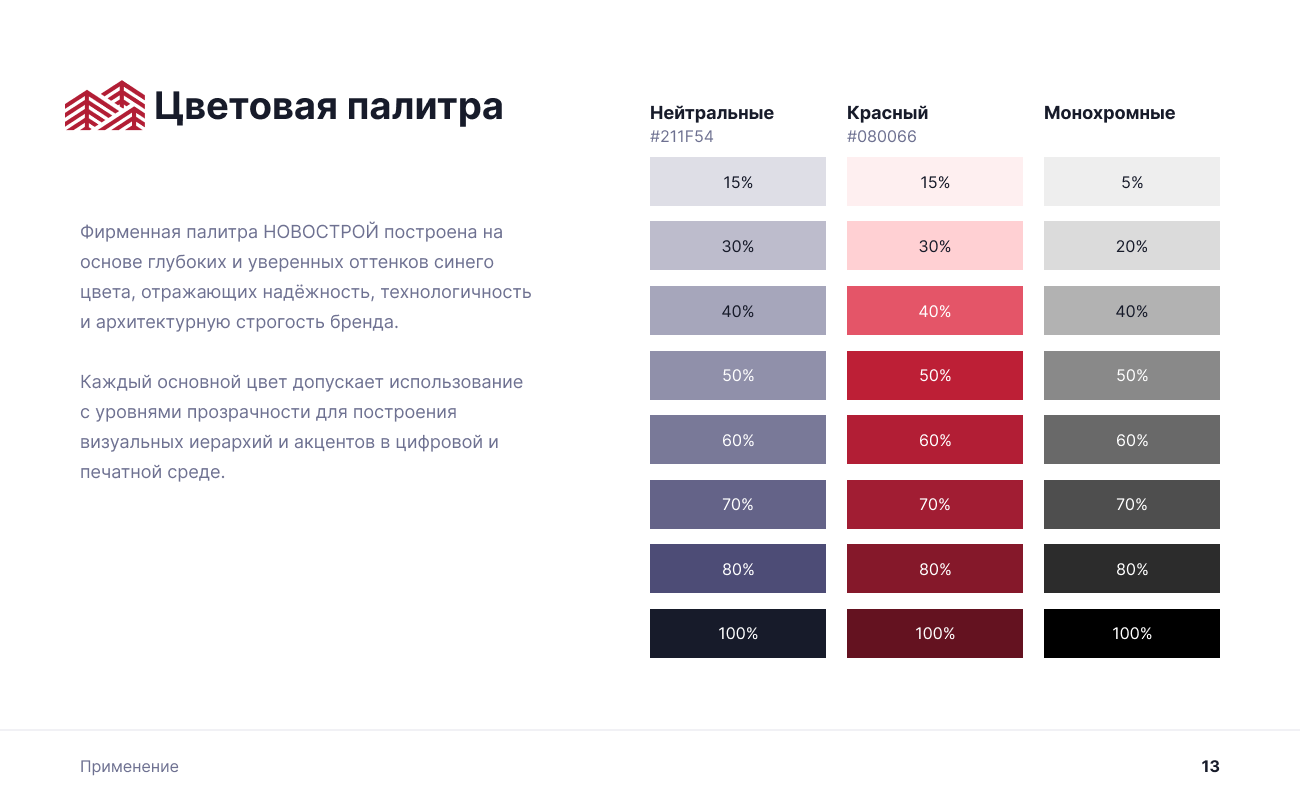 Цветовая палитра

Фирменная палитра НОВОСТРОЙ построена на основе глубоких и уверенных оттенков синего цвета, отражающих надёжность, технологичность и архитектурную строгость бренда.

Каждый основной цвет допускает использование с уровнями прозрачности для построения визуальных иерархий и акцентов в цифровой и печатной среде.

Нейтральные
#211F54

15%
30%
40%
50%
60%
70%
80%
100%

Красный
#080066

15%
30%
40%
50%
60%
70%
80%
100%

Монохромные

5%
20%
40%
50%
60%
70%
80%
100%

Применение

13